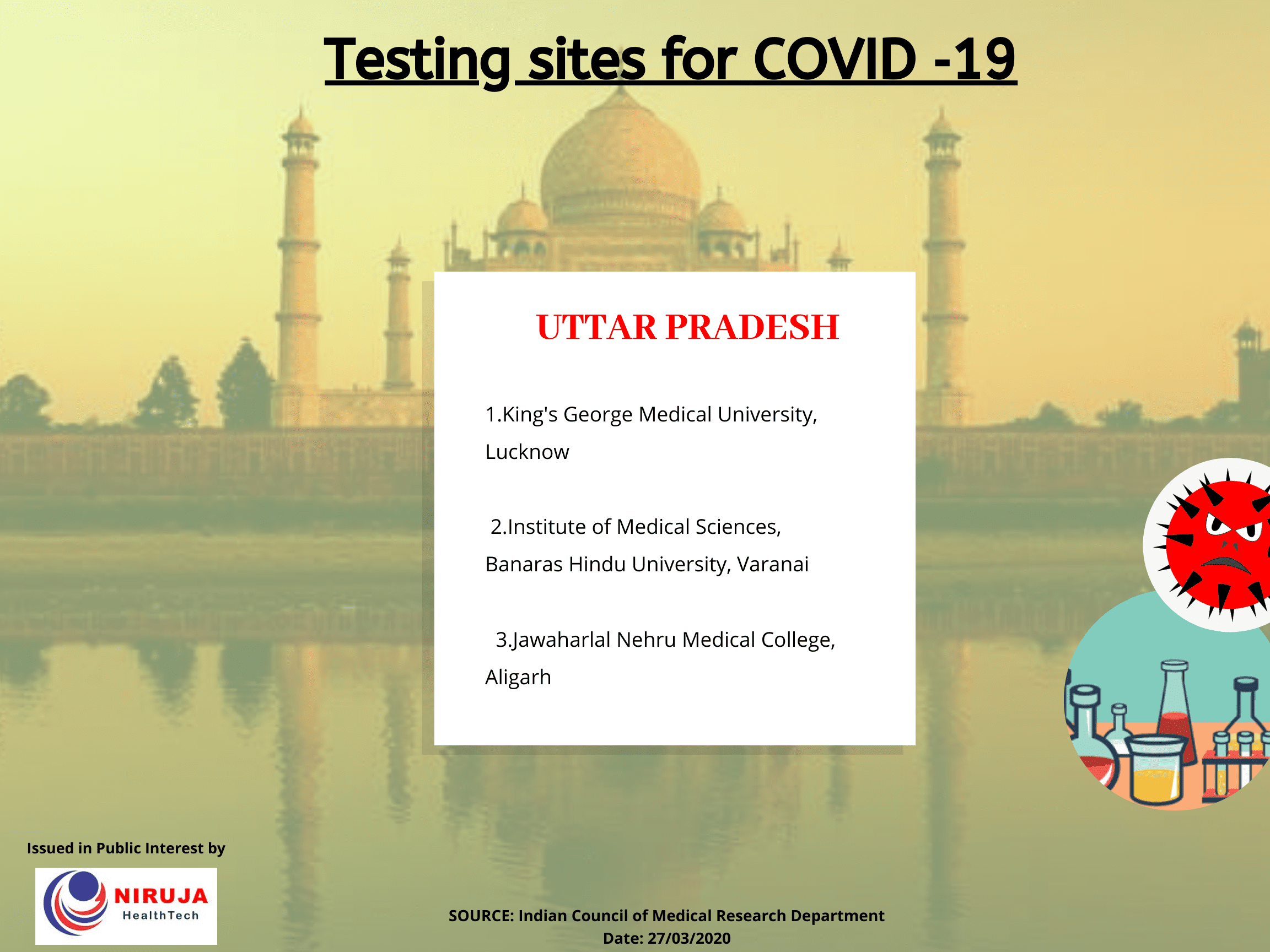 Testing sites for COVID -19

UTTAR PRADESH

1.King's George Medical University, Lucknow

2.Institute of Medical Sciences, Banaras Hindu University, Varanai

3.Jawaharlal Nehru Medical College, Aligarh

Issued in Public Interest by

NIRUJA HealthTech

SOURCE: Indian Council of Medical Research Department
Date: 27/03/2020